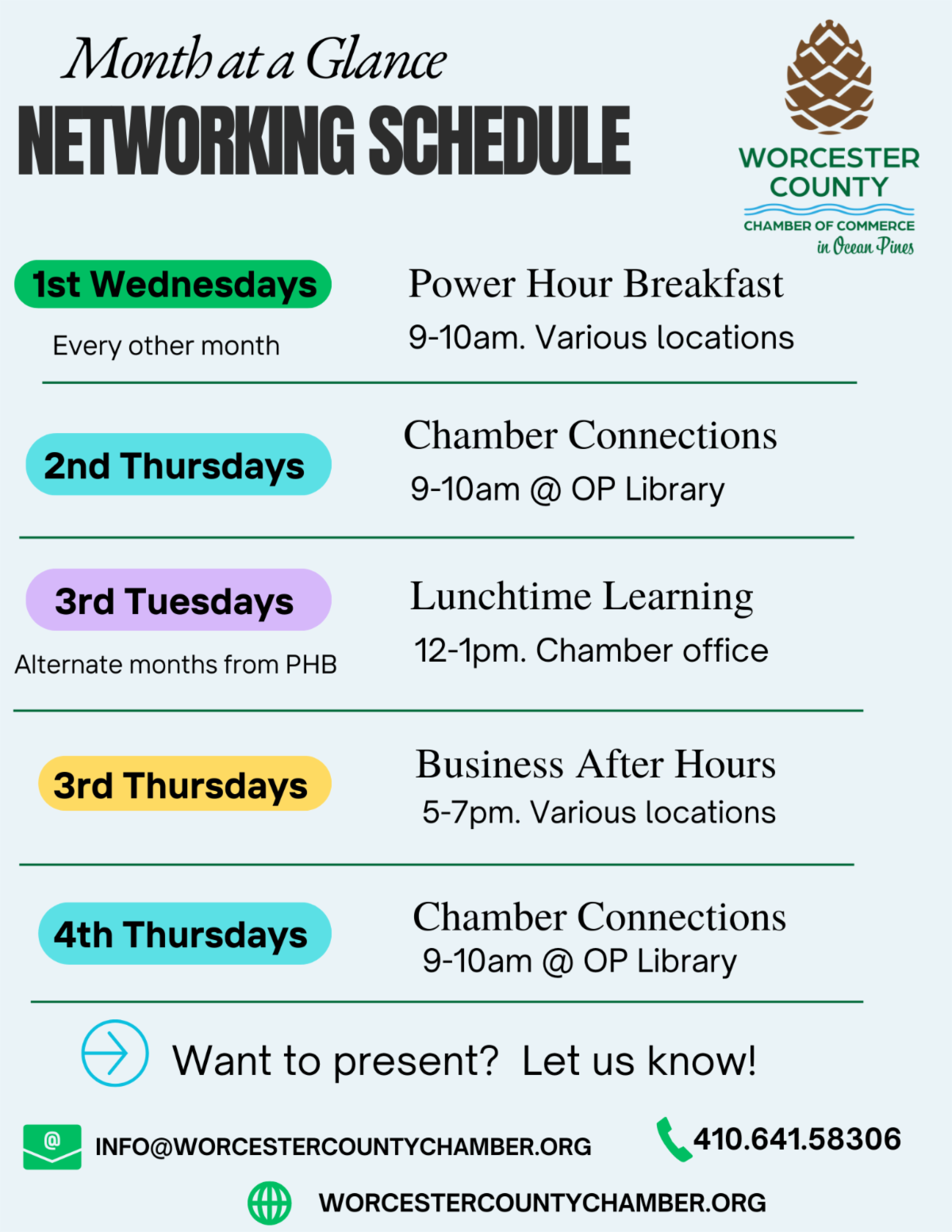 Month at a Glance
NETWORKING SCHEDULE

WORCESTER COUNTY
CHAMBER OF COMMERCE
in Ocean Pines

1st Wednesdays
Every other month

Power Hour Breakfast
9-10am. Various locations

2nd Thursdays

Chamber Connections
9-10am @ OP Library

3rd Tuesdays
Alternate months from PHB

Lunchtime Learning
12-1pm. Chamber office

3rd Thursdays

Business After Hours
5-7pm. Various locations

4th Thursdays

Chamber Connections
9-10am @ OP Library

Want to present? Let us know!

INFO@WORCESTERCOUNTYCHAMBER.ORG

410.641.58306

WORCESTERCOUNTYCHAMBER.ORG